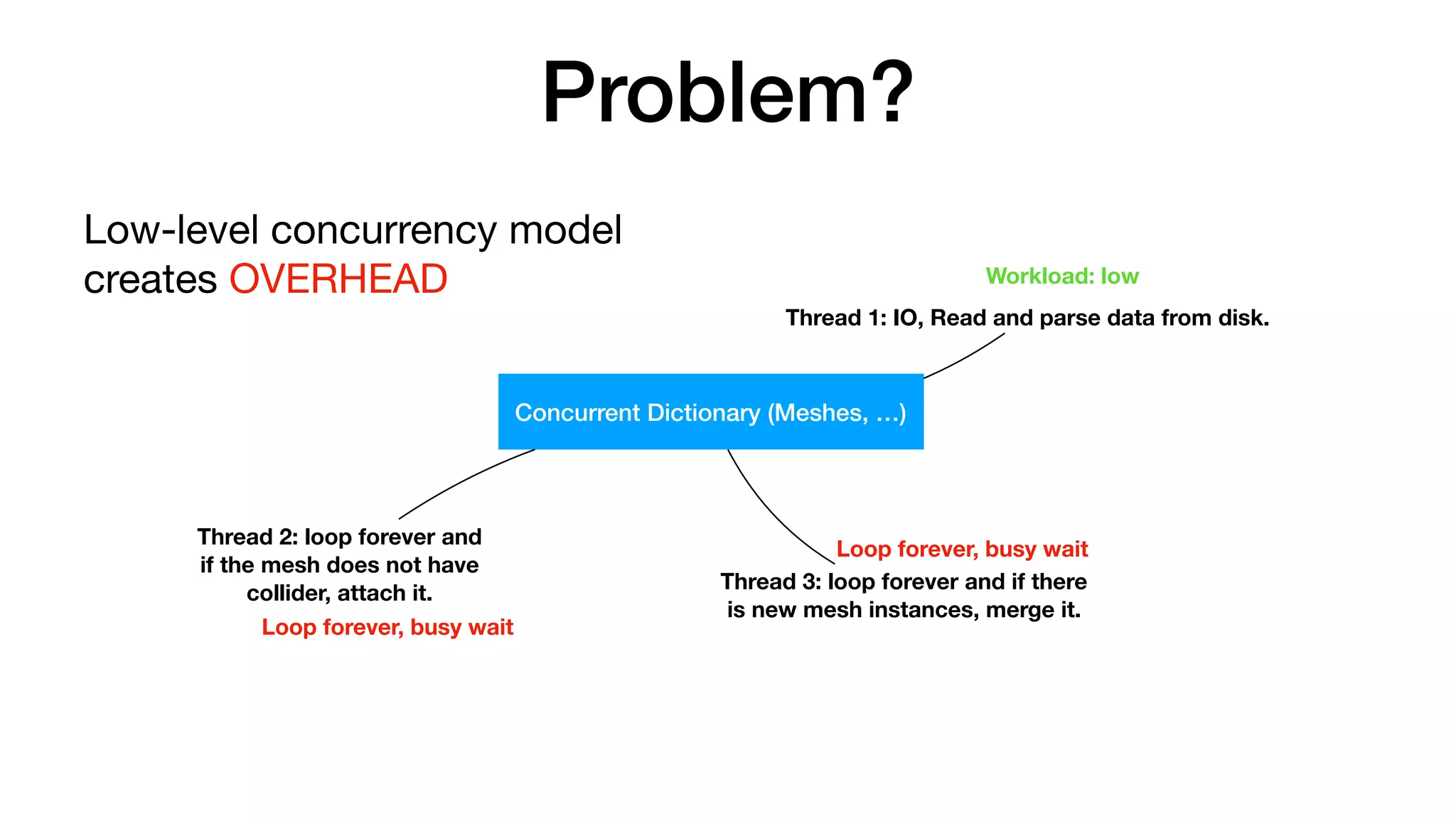 Problem?

Low-level concurrency model creates OVERHEAD

Workload: low

Thread 1: IO, Read and parse data from disk.

Concurrent Dictionary (Meshes, ...)

Thread 2: loop forever and if the mesh does not have collider, attach it.

Loop forever, busy wait

Loop forever, busy wait

Thread 3: loop forever and if there is new mesh instances, merge it.